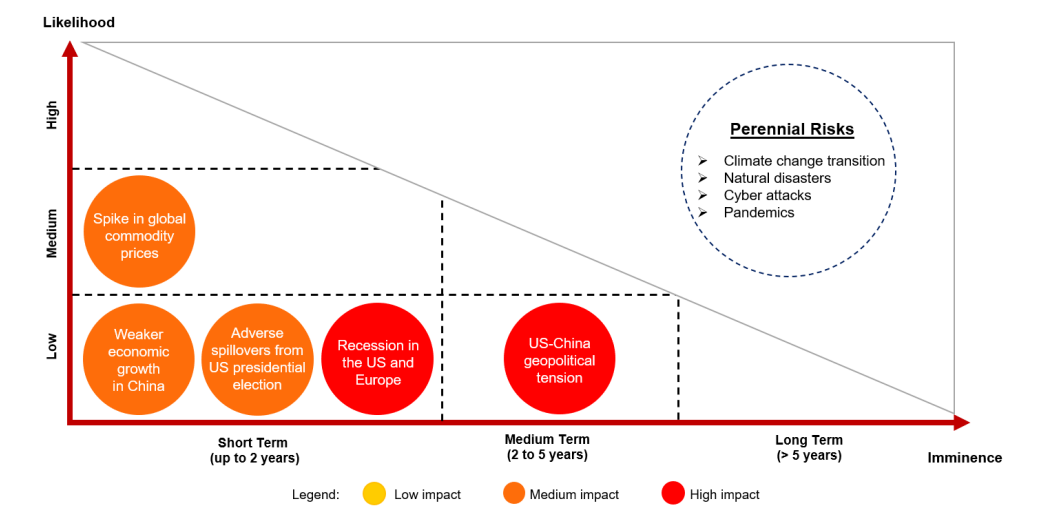 Likelihood

High

Medium

Low

Perennial Risks
➢ Climate change transition
➢ Natural disasters
➢ Cyber attacks
➢ Pandemics

Spike in global commodity prices

Weaker economic growth in China

Adverse spillovers from US presidential election

Recession in the US and Europe

US-China geopolitical tension

Short Term (up to 2 years)

Medium Term (2 to 5 years)

Long Term (> 5 years)

Imminence

Legend: Low impact Medium impact High impact